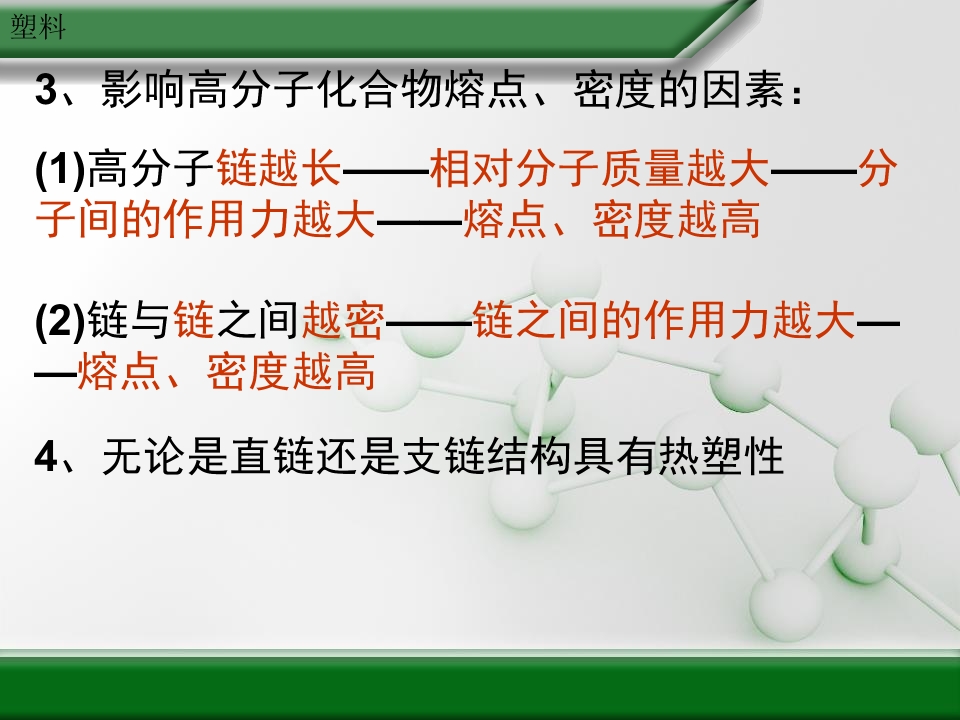 塑料

3、影响高分子化合物熔点、密度的因素：

(1)高分子链越长——相对分子质量越大——分子间的作用力越大——熔点、密度越高

(2)链与链之间越密——链之间的作用力越大——熔点、密度越高

4、无论是直链还是支链结构具有热塑性